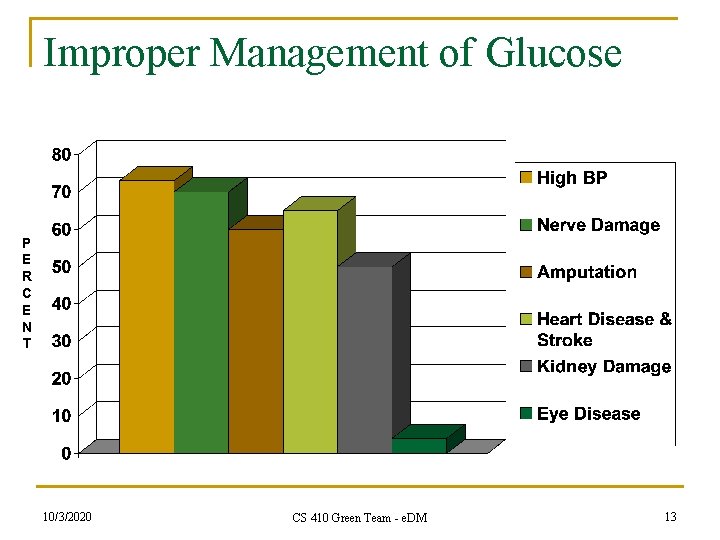 Improper Management of Glucose

PERCENT

80
70
60
50
40
30
20
10
0

High BP
Nerve Damage
Amputation
Heart Disease & Stroke
Kidney Damage
Eye Disease

10/3/2020
CS 410 Green Team - eDM
13